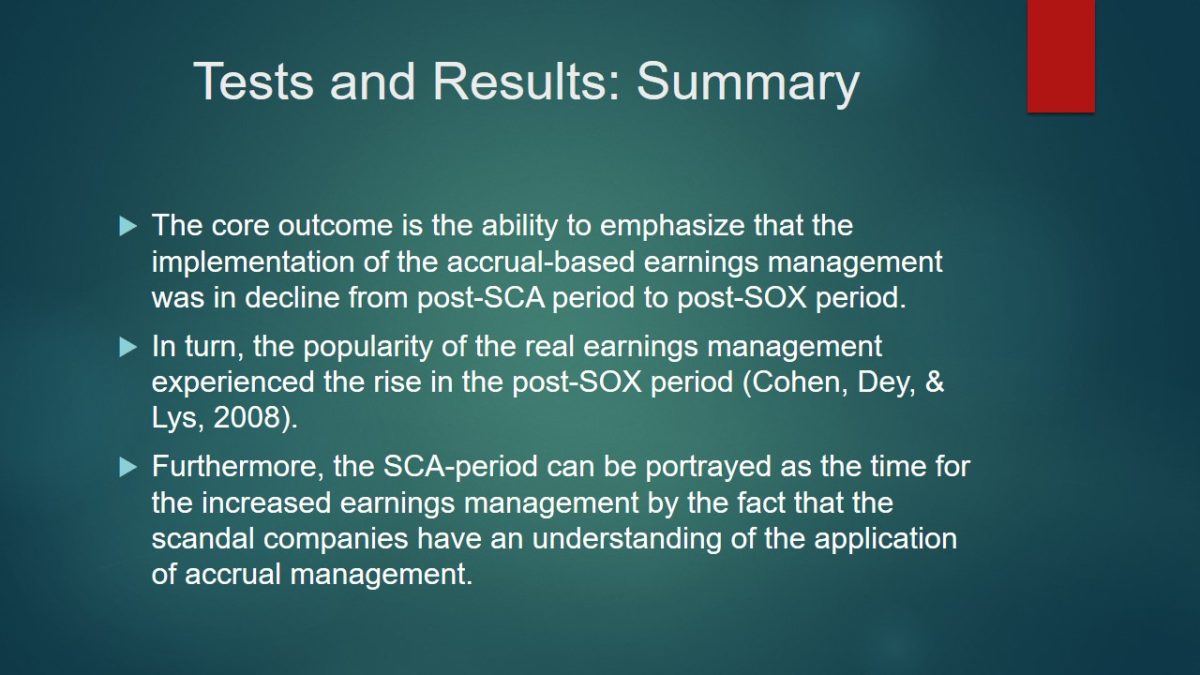 Tests and Results: Summary

▶ The core outcome is the ability to emphasize that the implementation of the accrual-based earnings management was in decline from post-SCA period to post-SOX period.

▶ In turn, the popularity of the real earnings management experienced the rise in the post-SOX period (Cohen, Dey, & Lys, 2008).

▶ Furthermore, the SCA-period can be portrayed as the time for the increased earnings management by the fact that the scandal companies have an understanding of the application of accrual management.